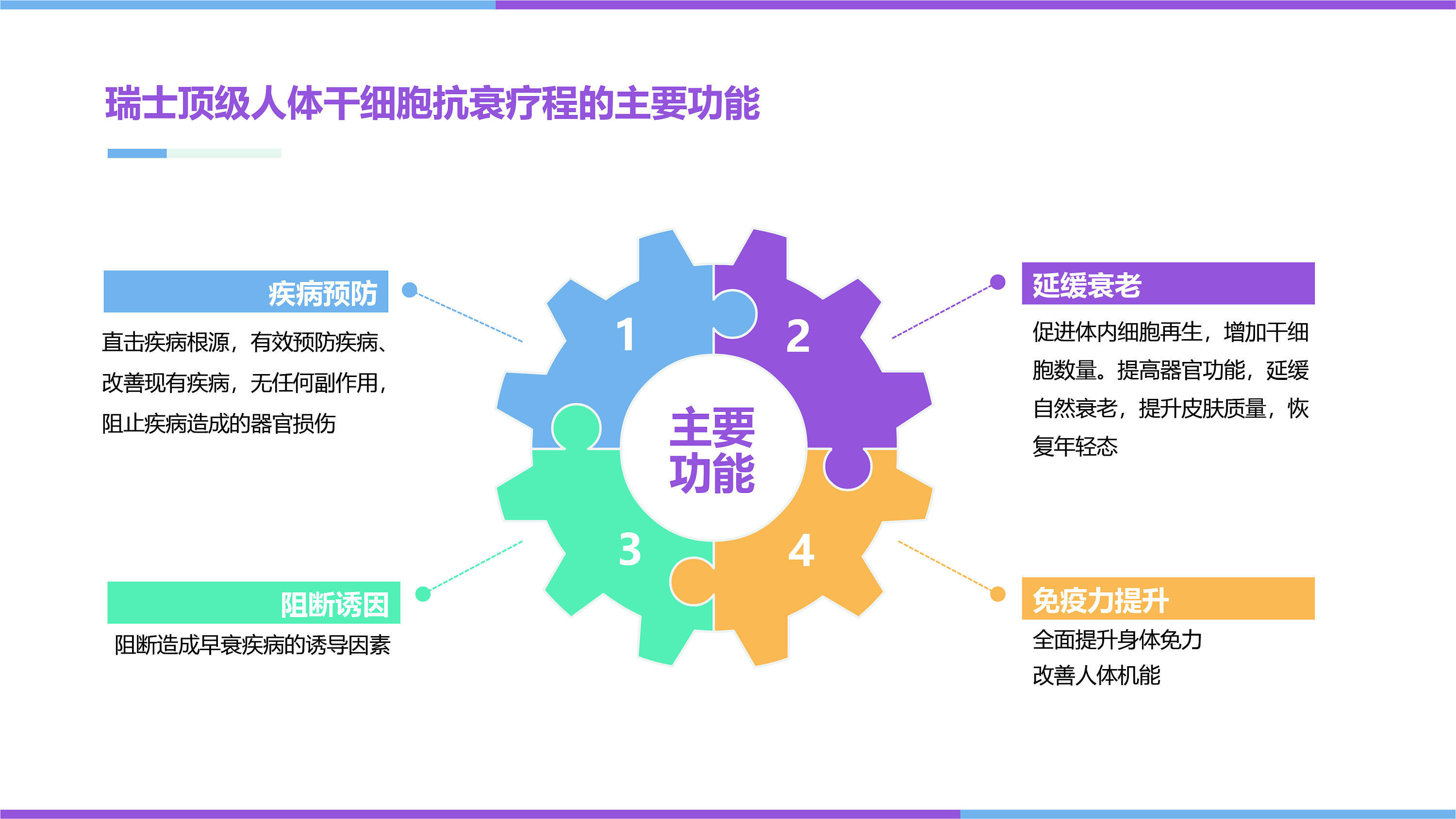 瑞士顶级人体干细胞抗衰疗程的主要功能

疾病预防

直击疾病根源，有效预防疾病、改善现有疾病，无任何副作用，阻止疾病造成的器官损伤

1

2

主要功能

3

4

延缓衰老

促进体内细胞再生，增加干细胞数量。提高器官功能，延缓自然衰老，提升皮肤质量，恢复年轻态

阻断诱因

阻断造成早衰疾病的诱导因素

免疫力提升

全面提升身体免力
改善人体机能